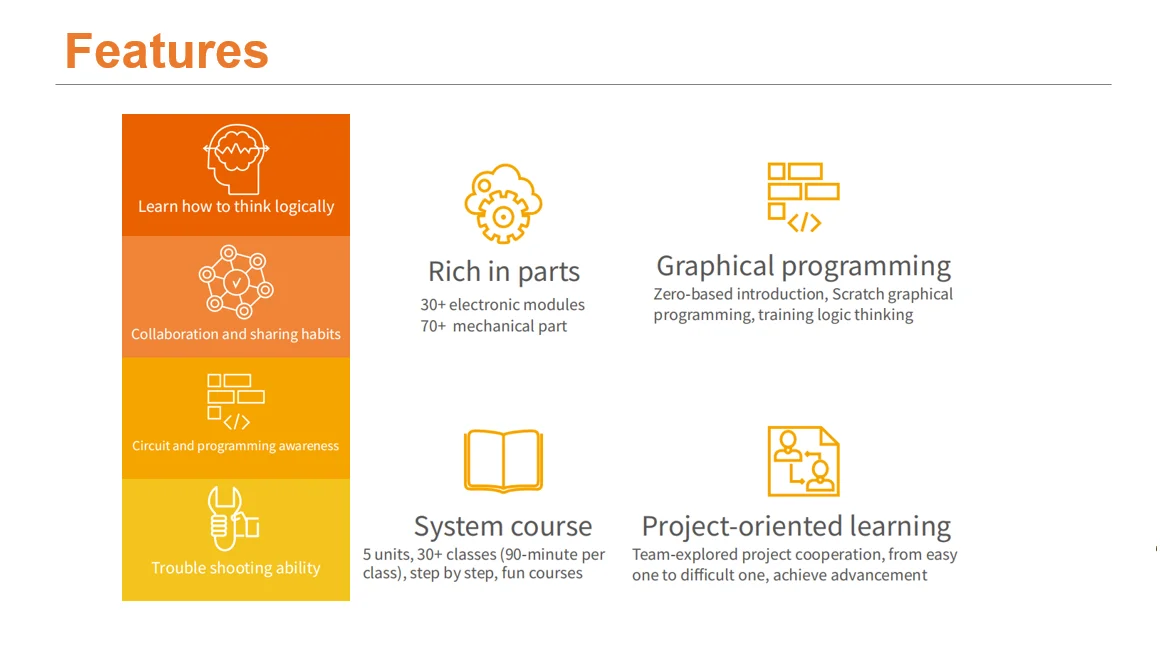 Features

Learn how to think logically

Collaboration and sharing habits

Circuit and programming awareness

Trouble shooting ability

Rich in parts
30+ electronic modules
70+ mechanical part

Graphical programming
Zero-based introduction, Scratch graphical programming, training logic thinking

System course
5 units, 30+ classes (90-minute per class), step by step, fun courses

Project-oriented learning
Team-explored project cooperation, from easy one to difficult one, achieve advancement